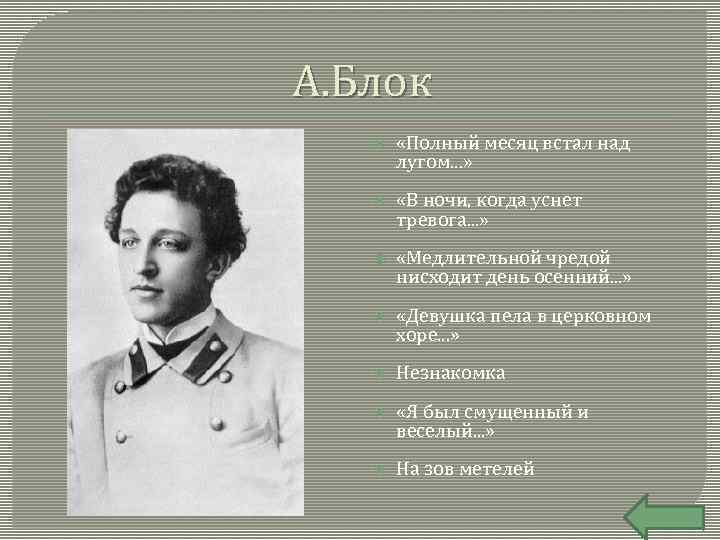 А.Блок

«Полный месяц встал над лугом...»

«В ночи, когда уснет тревога...»

«Медлительной чредой нисходит день осенний...»

«Девушка пела в церковном хоре...»

Незнакомка

«Я был смущенный и веселый...»

На зов метелей